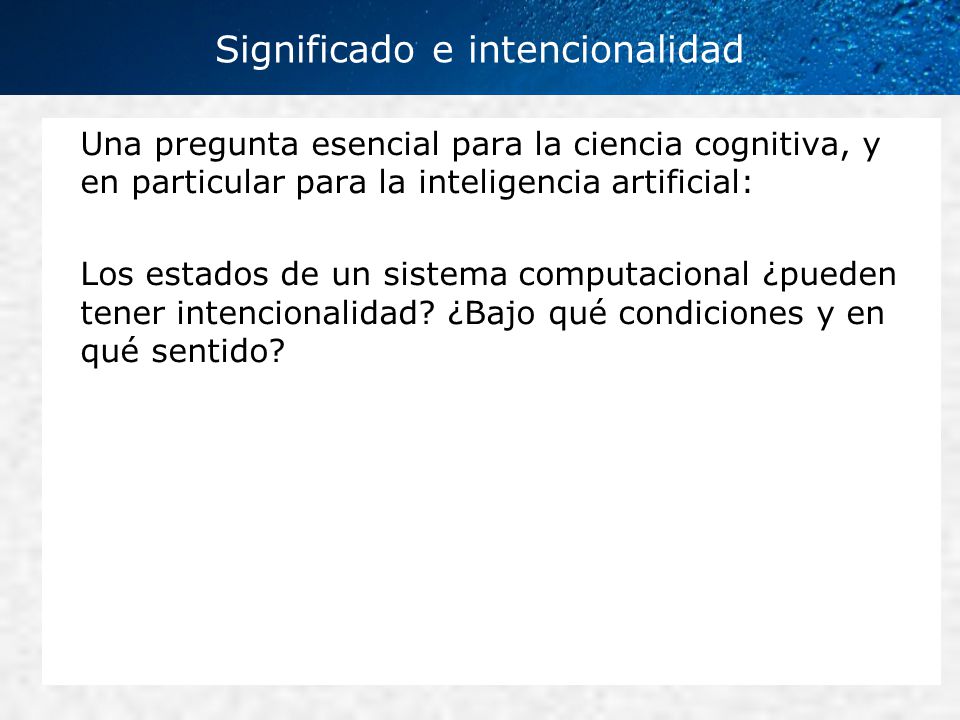 Significado e intencionalidad

Una pregunta esencial para la ciencia cognitiva, y en particular para la inteligencia artificial:

Los estados de un sistema computacional ¿pueden tener intencionalidad? ¿Bajo qué condiciones y en qué sentido?